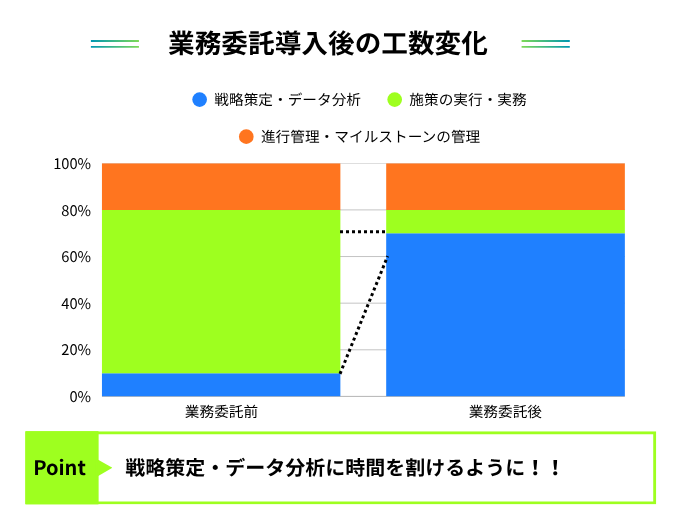 業務委託導入後の工数変化

戦略策定・データ分析
施策の実行・実務
進行管理・マイルストーンの管理

100%
80%
60%
40%
20%
0%

業務委託前
業務委託後

Point
戦略策定・データ分析に時間を割けるように！！